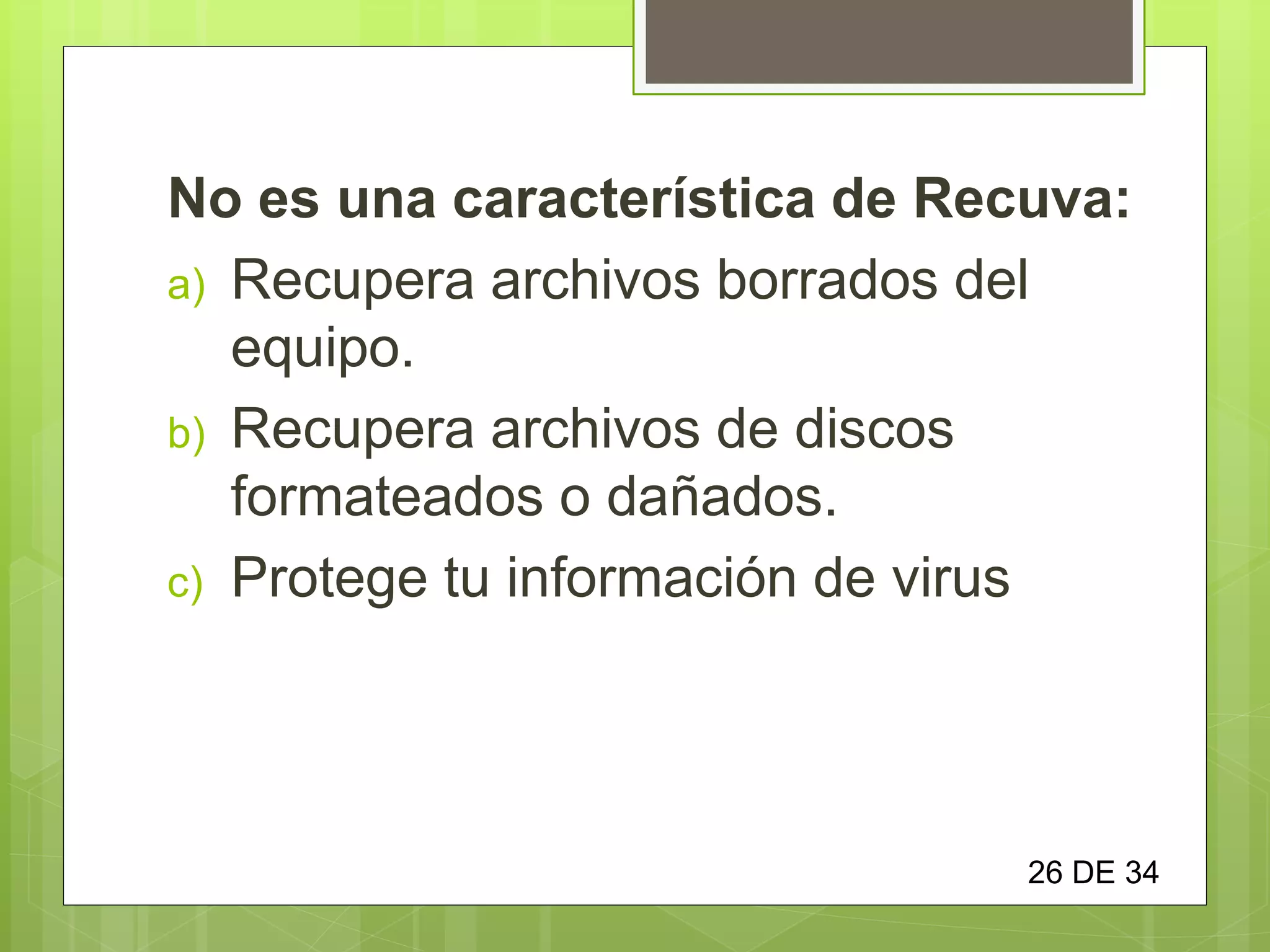 No es una característica de Recuva:

a) Recupera archivos borrados del equipo.

b) Recupera archivos de discos formateados o dañados.

c) Protege tu información de virus

26 DE 34